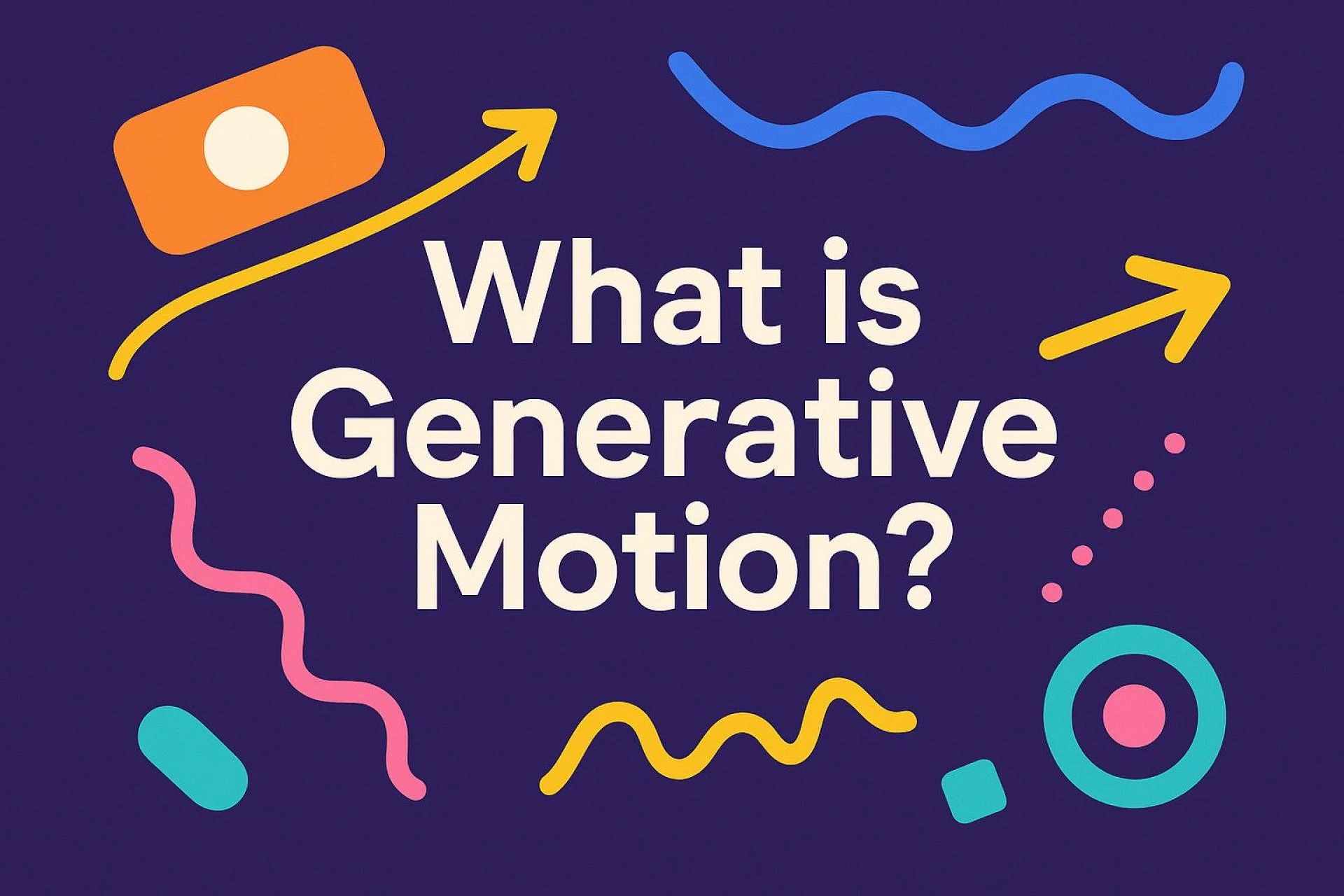 What is Generative Motion?